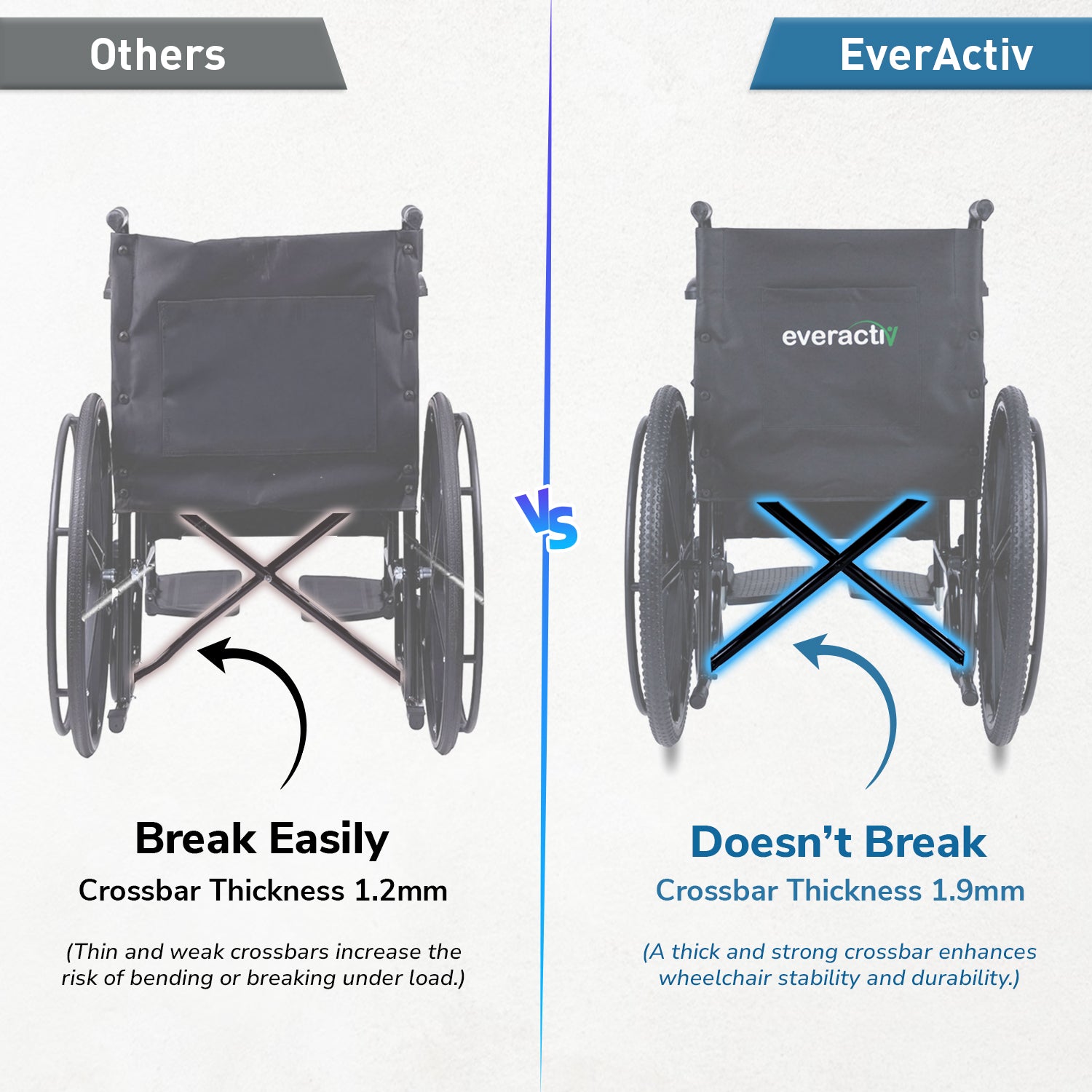 Others

Break Easily

Crossbar Thickness 1.2mm

(Thin and weak crossbars increase the risk of bending or breaking under load.)

VS

EverActiv

everactiv

Doesn't Break

Crossbar Thickness 1.9mm

(A thick and strong crossbar enhances wheelchair stability and durability.)